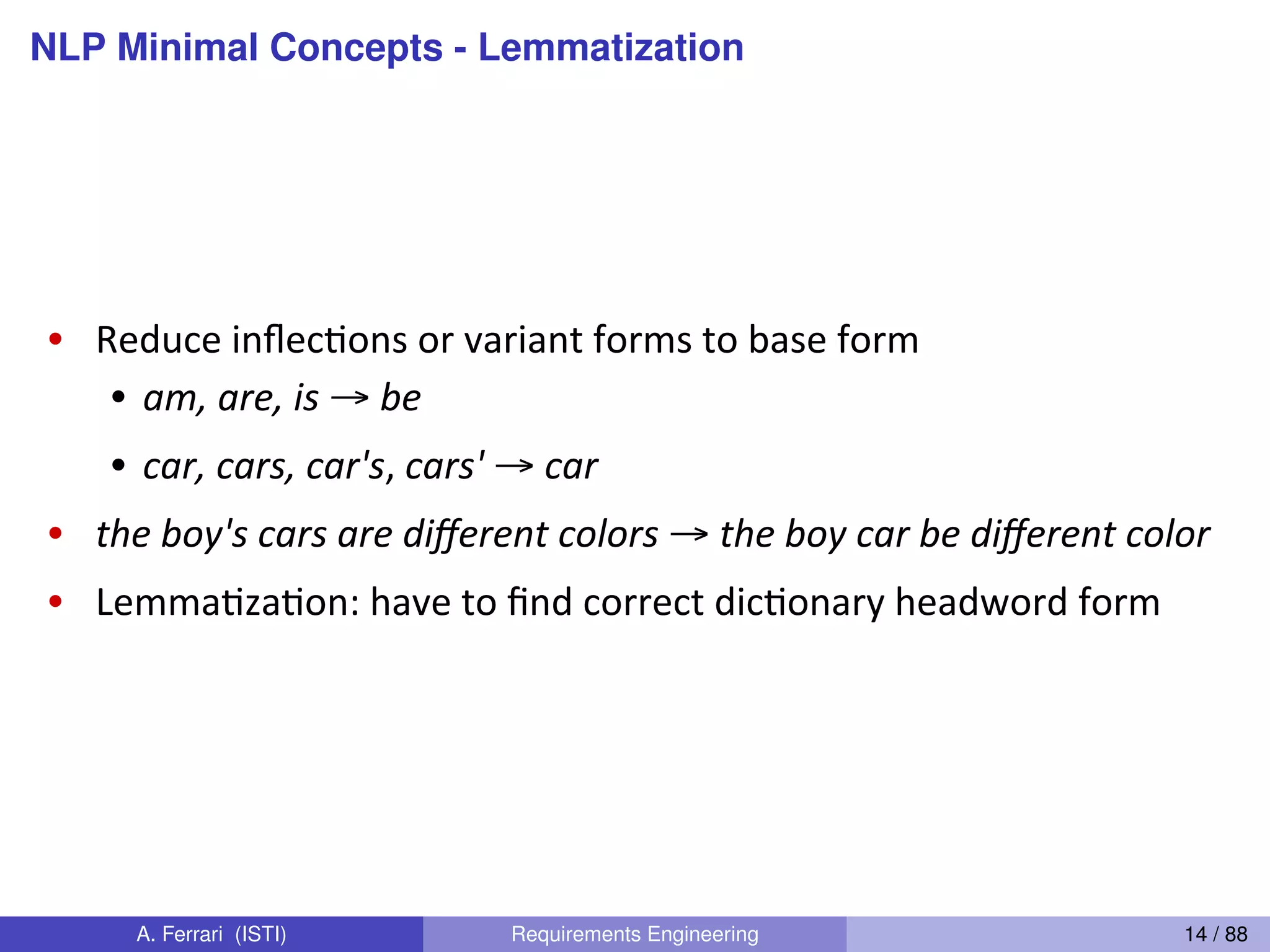 NLP Minimal Concepts - Lemmatization

• Reduce inflections or variant forms to base form
  • am, are, is → be
  • car, cars, car's, cars' → car
• the boy's cars are different colors → the boy car be different color
• Lemmatization: have to find correct dictionary headword form

A. Ferrari (ISTI) Requirements Engineering 14 / 88